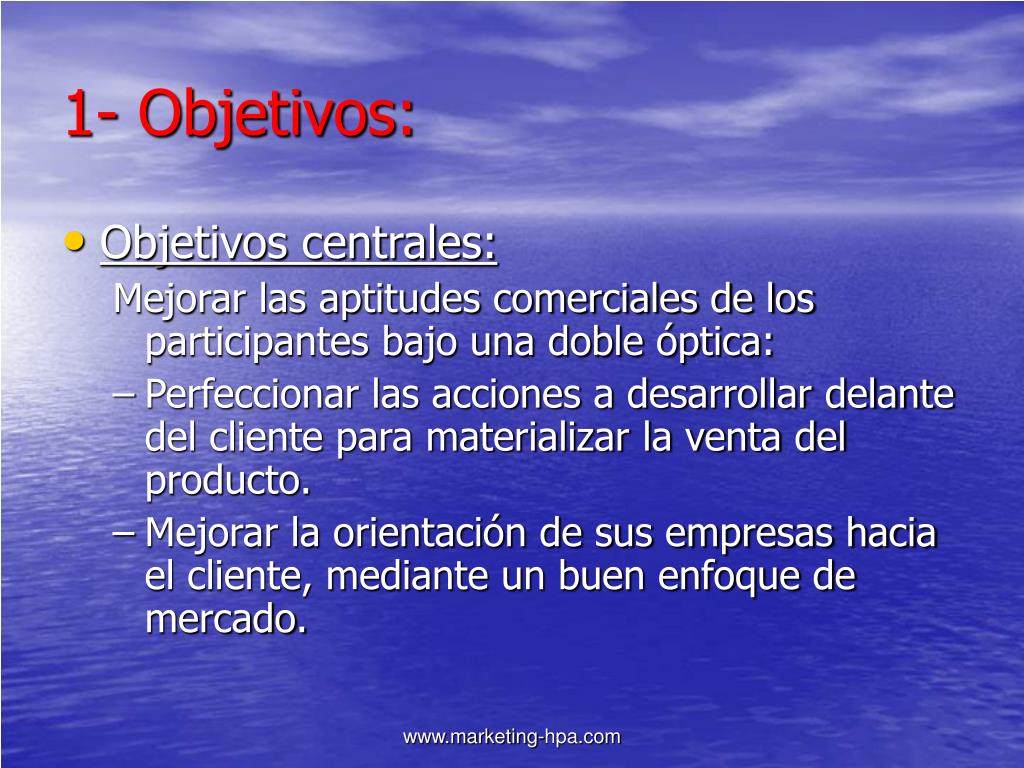 1- Objetivos:

• Objetivos centrales:
Mejorar las aptitudes comerciales de los participantes bajo una doble óptica:
– Perfeccionar las acciones a desarrollar delante del cliente para materializar la venta del producto.
– Mejorar la orientación de sus empresas hacia el cliente, mediante un buen enfoque de mercado.

www.marketing-hpa.com